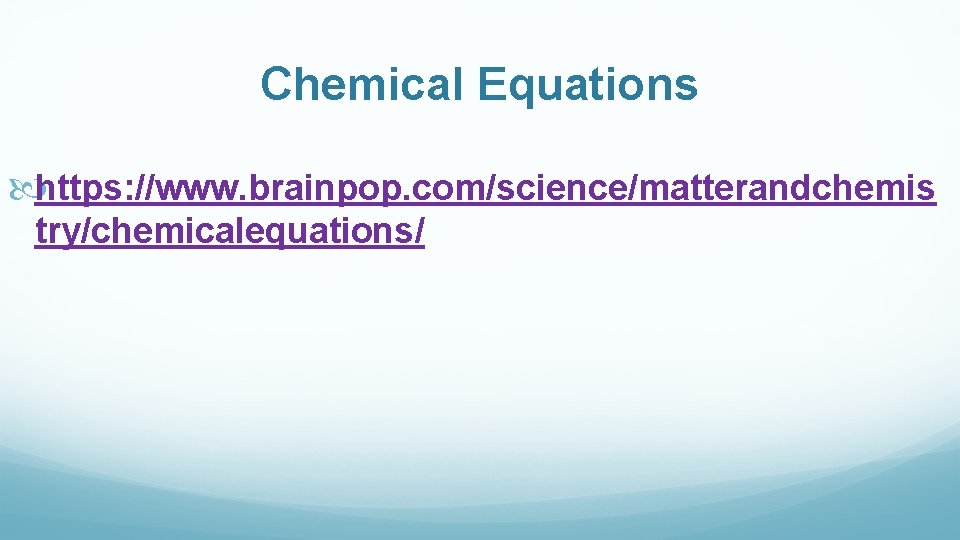 Chemical Equations

https://www.brainpop.com/science/matterandchemistry/chemicalequations/